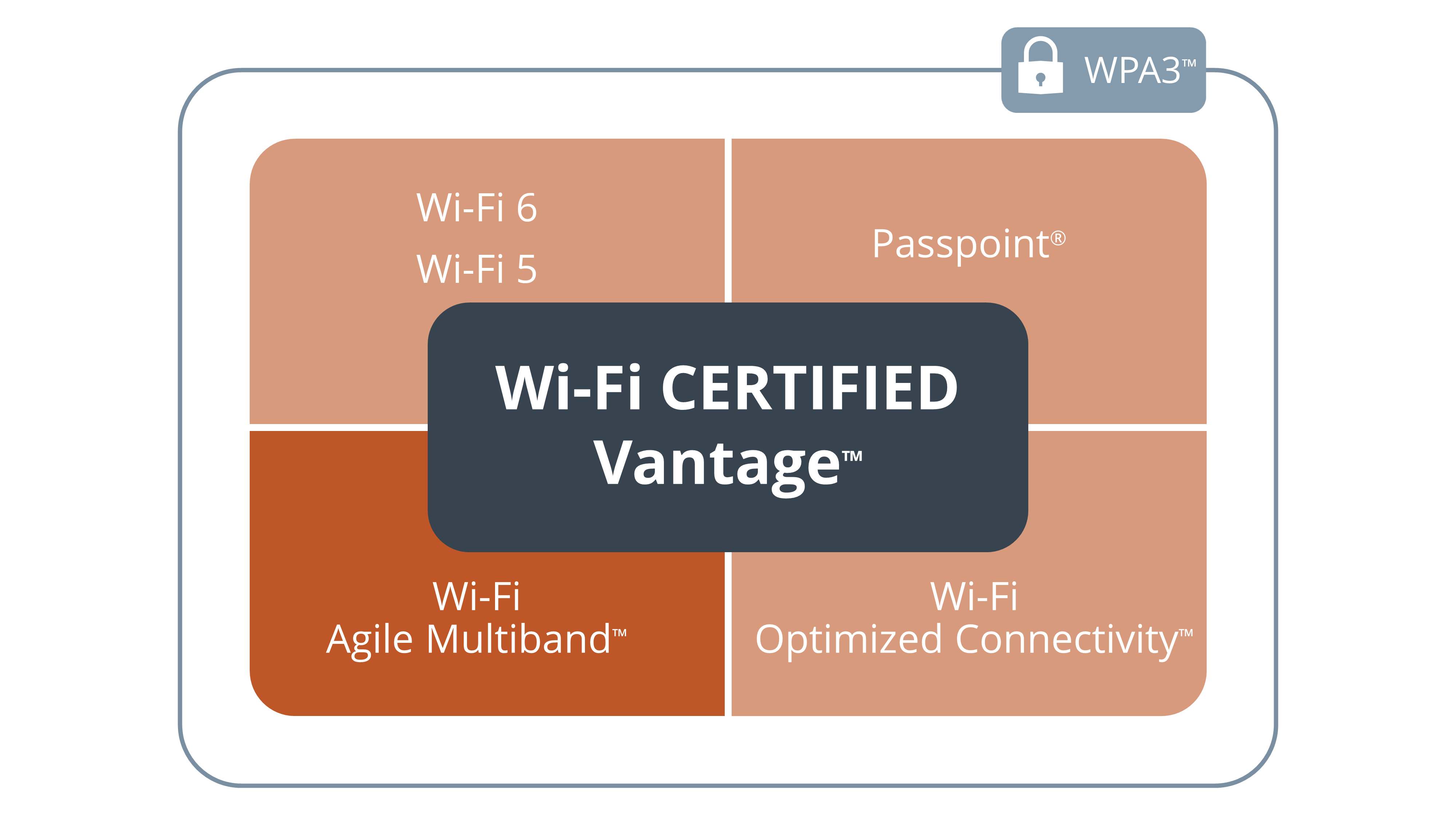 WPA3™

Wi-Fi 6
Wi-Fi 5

Passpoint®

Wi-Fi CERTIFIED Vantage™

Wi-Fi Agile Multiband™

Wi-Fi Optimized Connectivity™